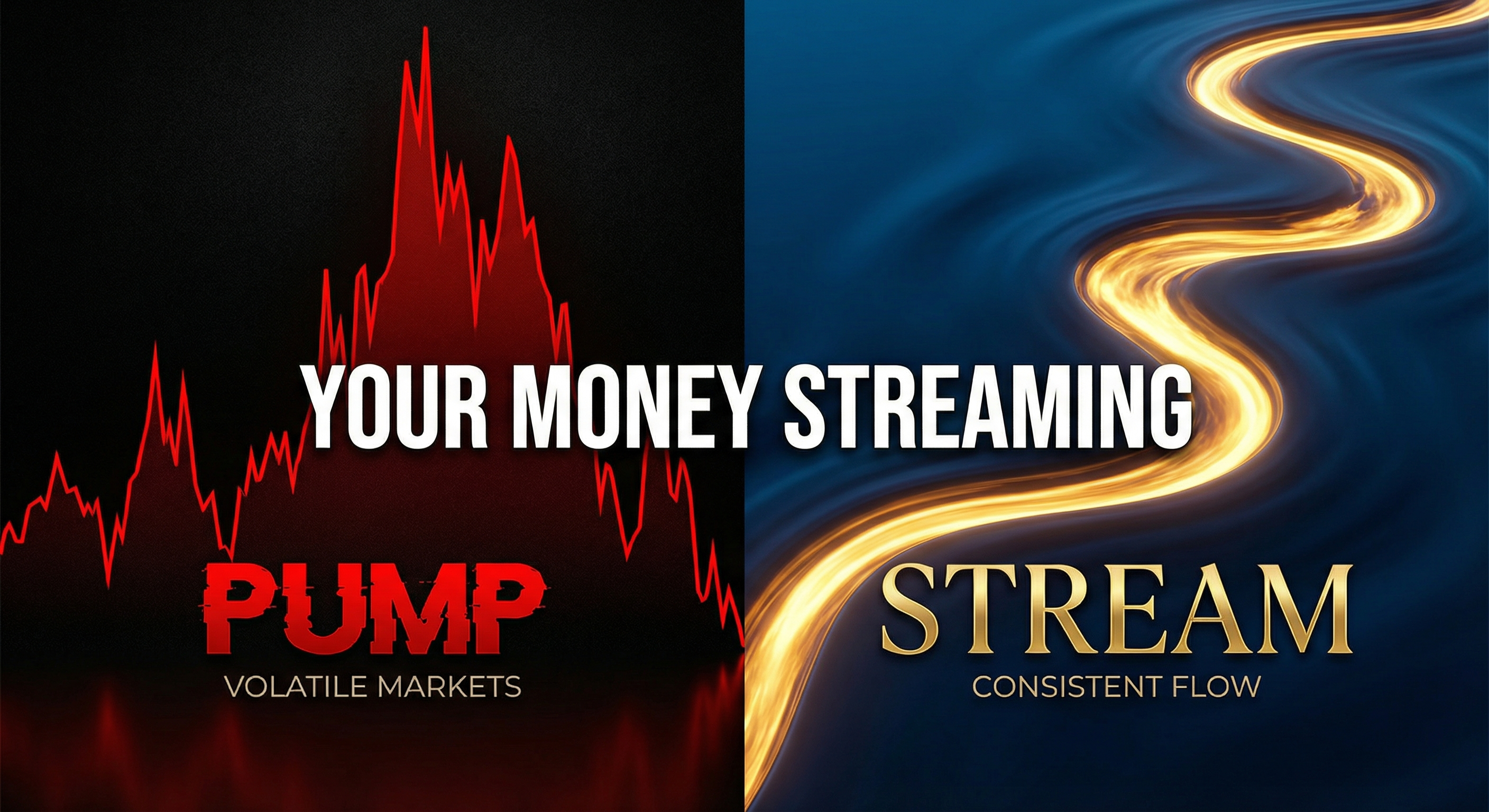 YOUR MONEY STREAMING

PUMP
VOLATILE MARKETS

STREAM
CONSISTENT FLOW